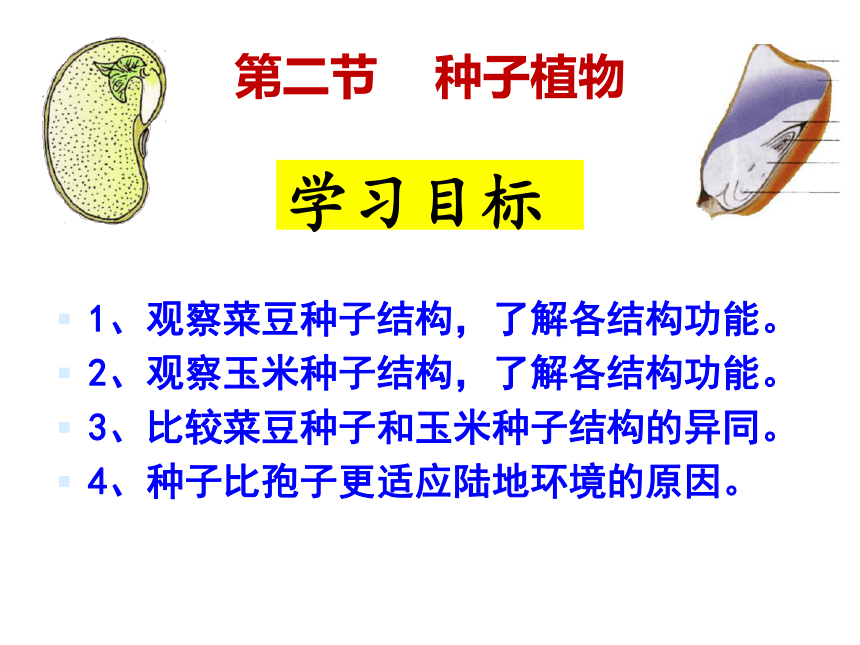 第二节　种子植物

学习目标

1、观察菜豆种子结构，了解各结构功能。
2、观察玉米种子结构，了解各结构功能。
3、比较菜豆种子和玉米种子结构的异同。
4、种子比孢子更适应陆地环境的原因。